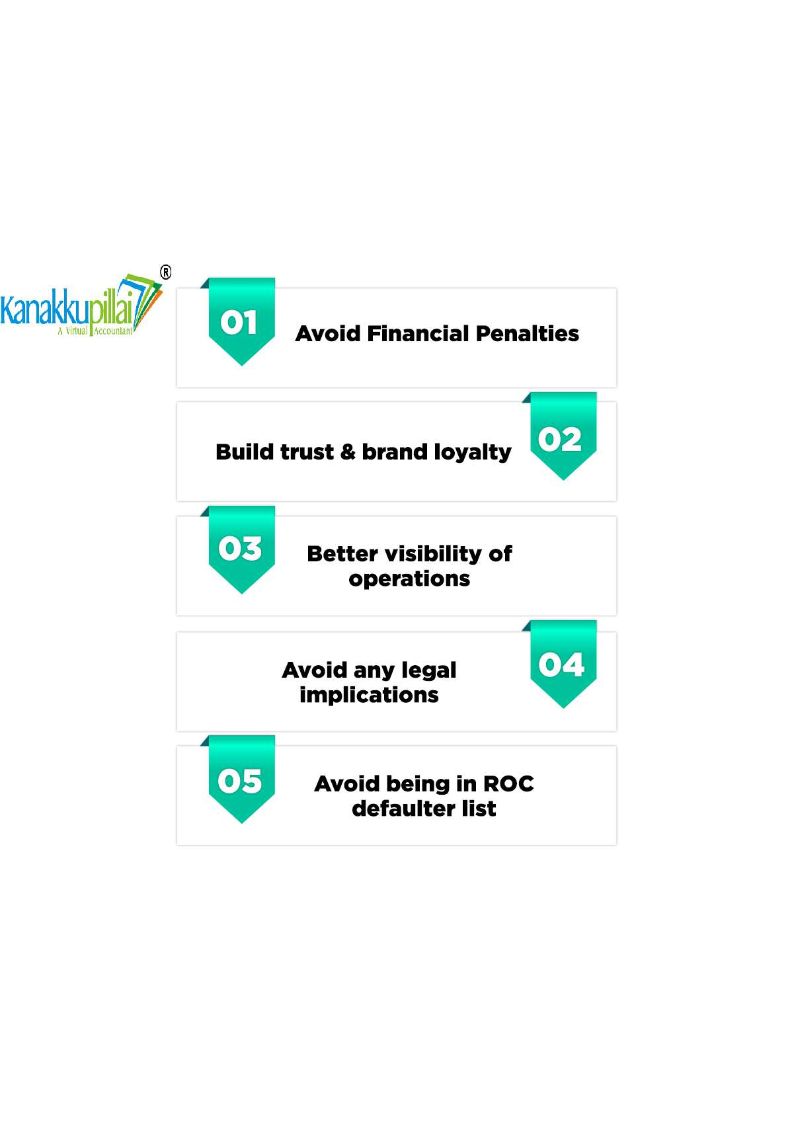 Kanakkupillai®
A Virtual Accountant

01 Avoid Financial Penalties

Build trust & brand loyalty 02

03 Better visibility of operations

Avoid any legal implications 04

05 Avoid being in ROC defaulter list